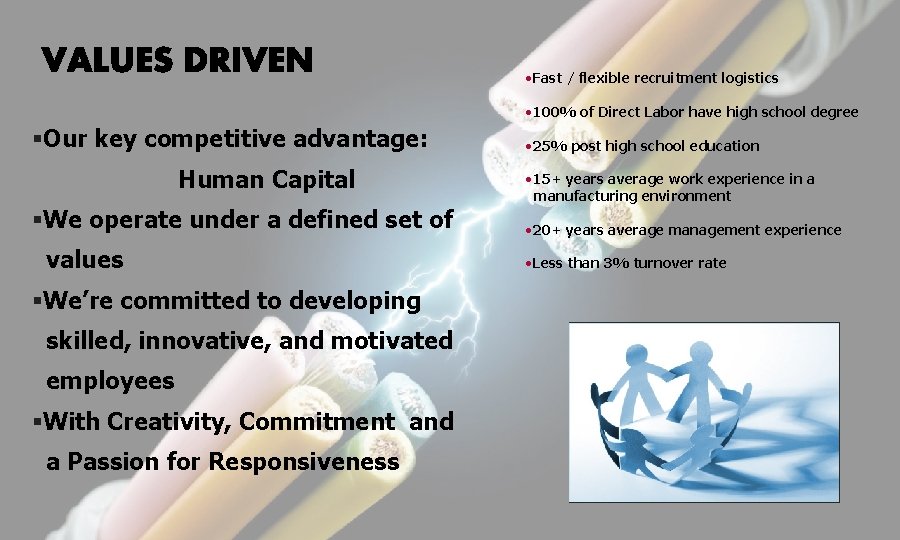 VALUES DRIVEN

▪Our key competitive advantage:
Human Capital

▪We operate under a defined set of values

▪We're committed to developing skilled, innovative, and motivated employees

▪With Creativity, Commitment and a Passion for Responsiveness

•Fast / flexible recruitment logistics

•100% of Direct Labor have high school degree

•25% post high school education

•15+ years average work experience in a manufacturing environment

•20+ years average management experience

•Less than 3% turnover rate